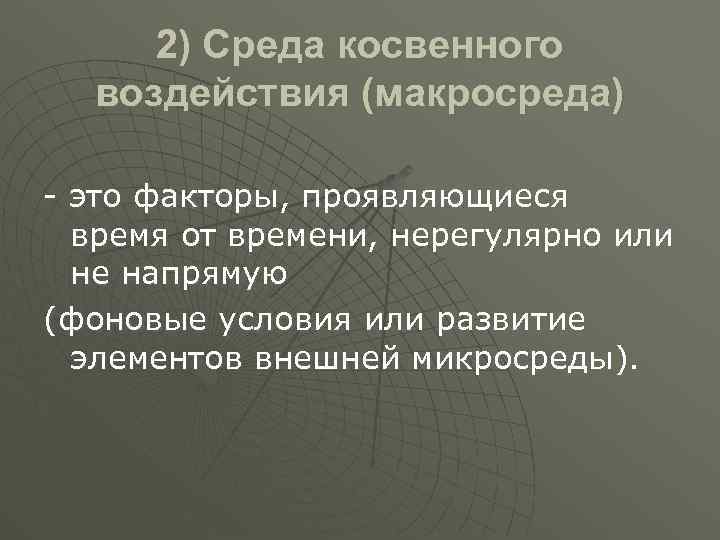 2) Среда косвенного воздействия (макросреда)

- это факторы, проявляющиеся время от времени, нерегулярно или не напрямую

(фоновые условия или развитие элементов внешней микросреды).